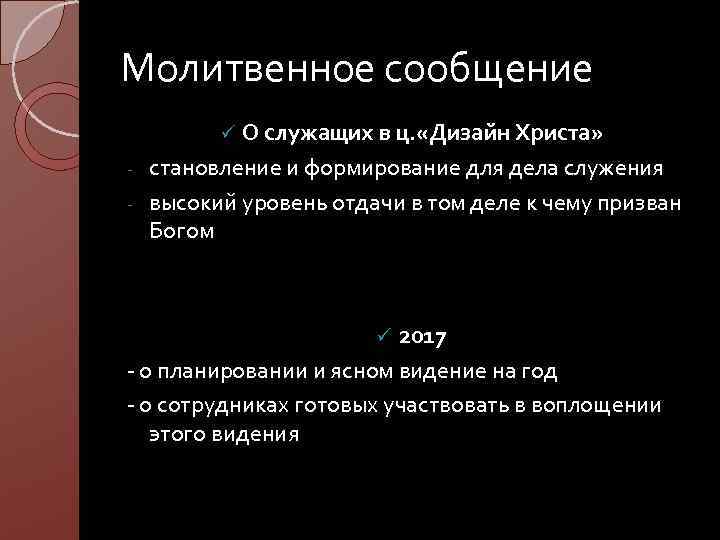 Молитвенное сообщение

✓ О служащих в ц.«Дизайн Христа»

- становление и формирование для дела служения
- высокий уровень отдачи в том деле к чему призван Богом

✓ 2017

- о планировании и ясном видение на год
- о сотрудниках готовых участвовать в воплощении этого видения